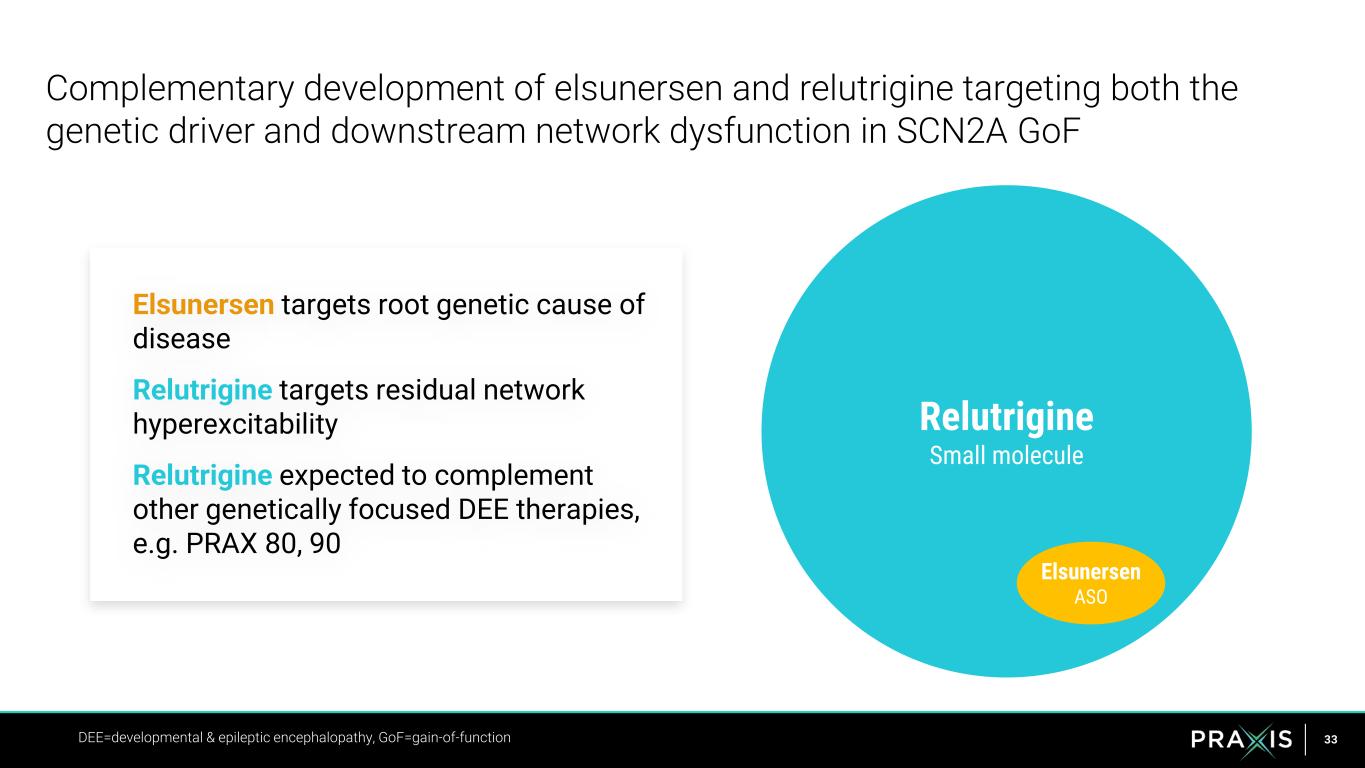 Complementary development of elsunersen and relutrigine targeting both the genetic driver and downstream network dysfunction in SCN2A GoF

Elsunersen targets root genetic cause of disease

Relutrigine targets residual network hyperexcitability

Relutrigine expected to complement other genetically focused DEE therapies, e.g. PRAX 80, 90

Relutrigine
Small molecule

Elsunersen
ASO

DEE=developmental & epileptic encephalopathy, GoF=gain-of-function

PRAXIS

33